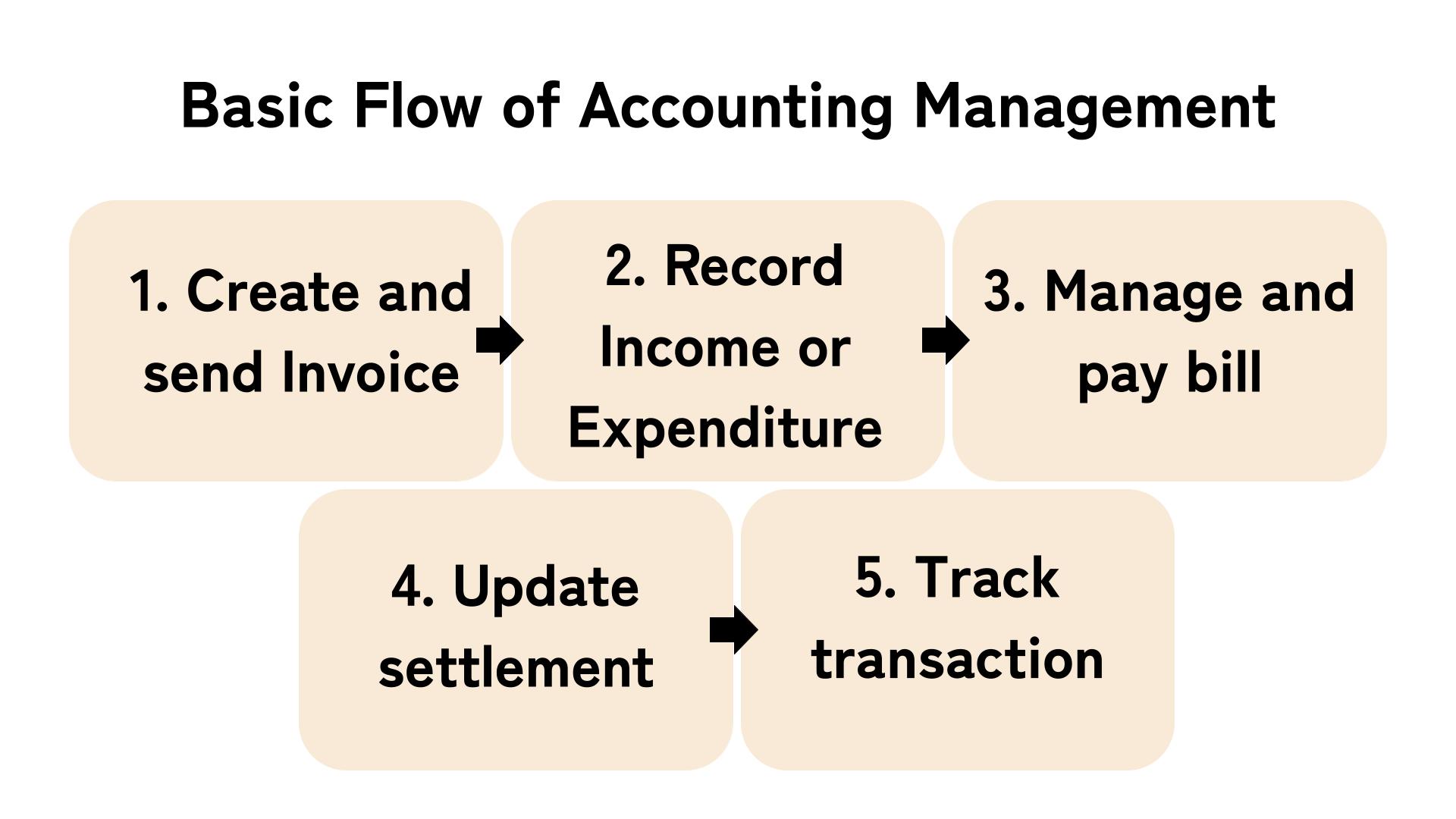 Basic Flow of Accounting Management

1. Create and send Invoice

2. Record Income or Expenditure

3. Manage and pay bill

4. Update settlement

5. Track transaction